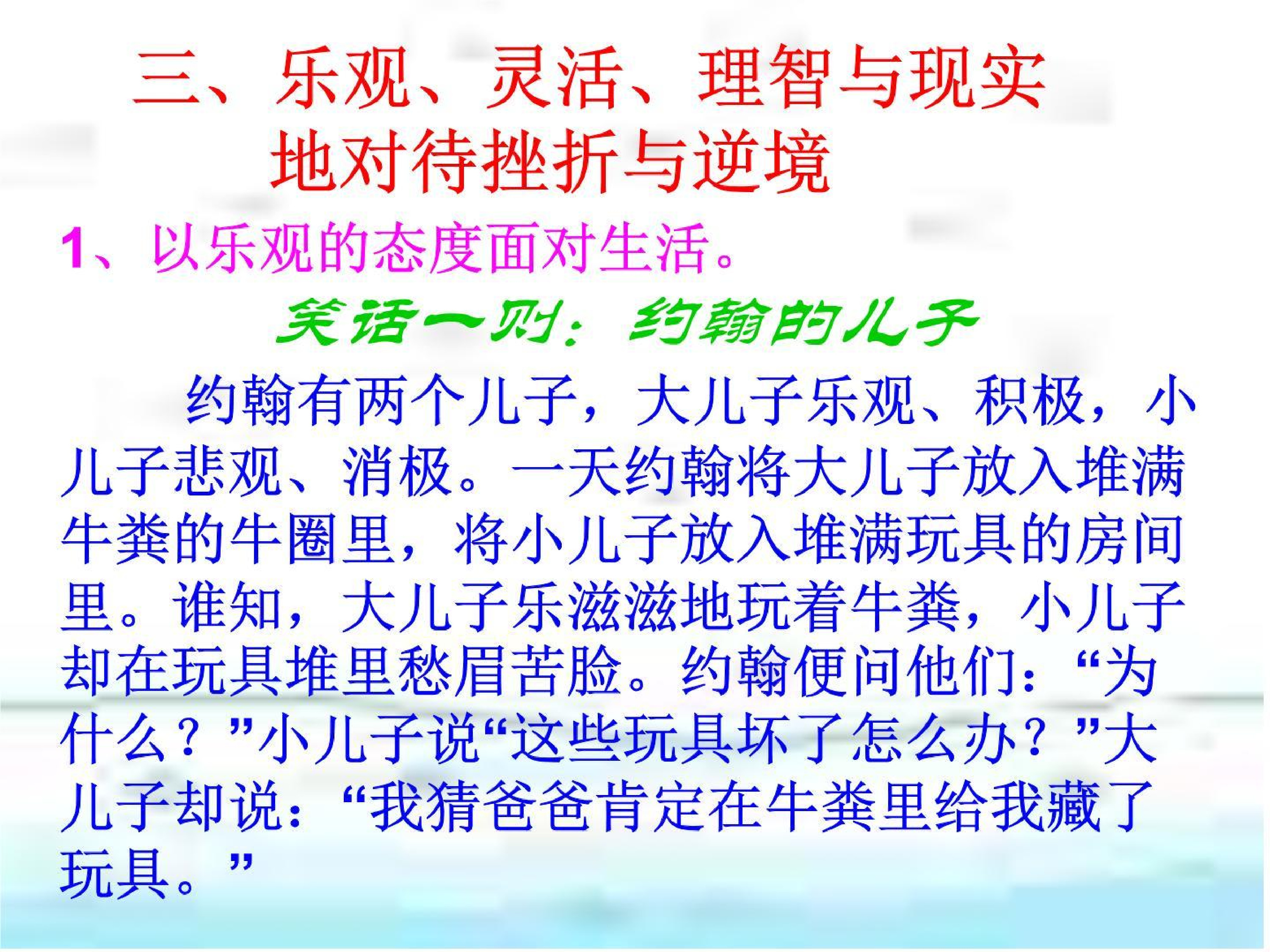 三、乐观、灵活、理智与现实地对待挫折与逆境

1、以乐观的态度面对生活。

笑话一则：约翰的儿子

约翰有两个儿子，大儿子乐观、积极，小儿子悲观、消极。一天约翰将大儿子放入堆满牛粪的牛圈里，将小儿子放入堆满玩具的房间里。谁知，大儿子乐滋滋地玩着牛粪，小儿子却在玩具堆里愁眉苦脸。约翰便问他们：“为什么？”小儿子说“这些玩具坏了怎么办？”大儿子却说：“我猜爸爸肯定在牛粪里给我藏了玩具。”